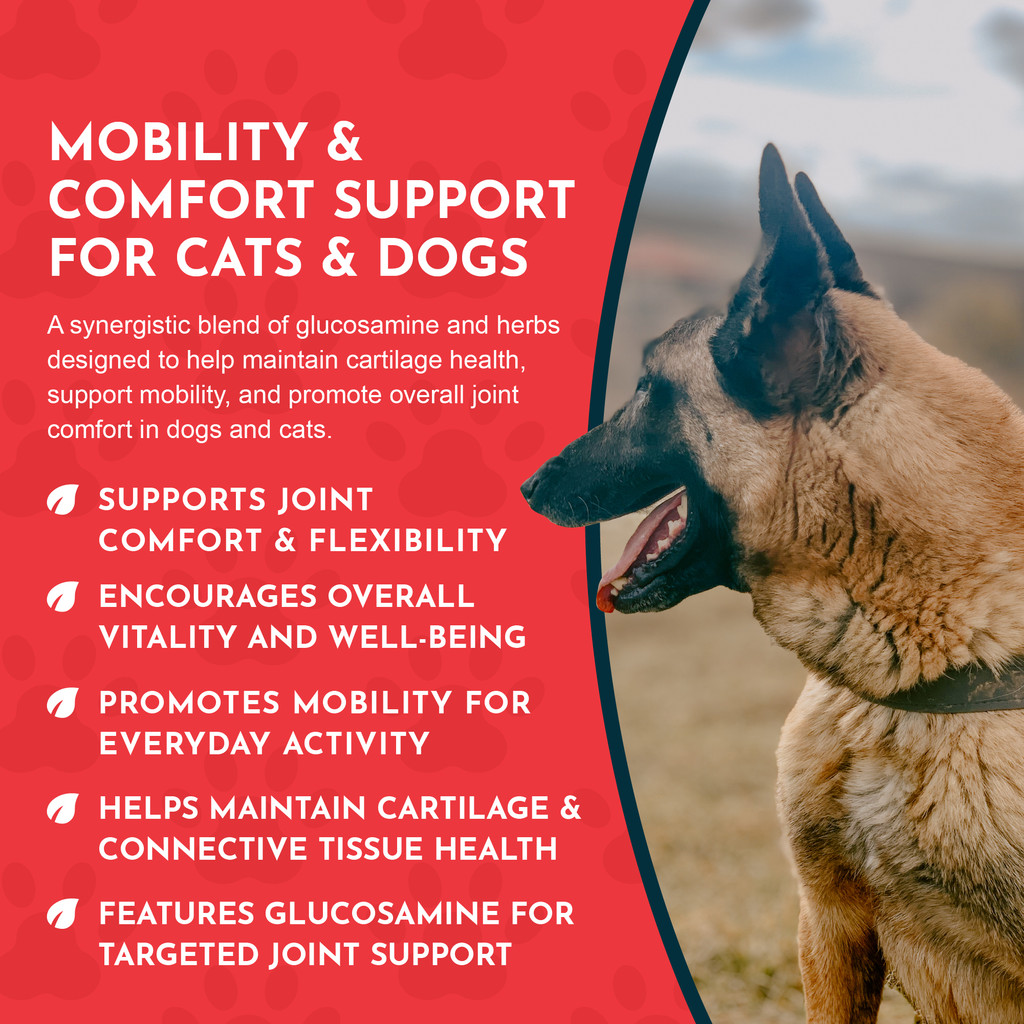 MOBILITY & COMFORT SUPPORT FOR CATS & DOGS

A synergistic blend of glucosamine and herbs designed to help maintain cartilage health, support mobility, and promote overall joint comfort in dogs and cats.

SUPPORTS JOINT COMFORT & FLEXIBILITY

ENCOURAGES OVERALL VITALITY AND WELL-BEING

PROMOTES MOBILITY FOR EVERYDAY ACTIVITY

HELPS MAINTAIN CARTILAGE & CONNECTIVE TISSUE HEALTH

FEATURES GLUCOSAMINE FOR TARGETED JOINT SUPPORT